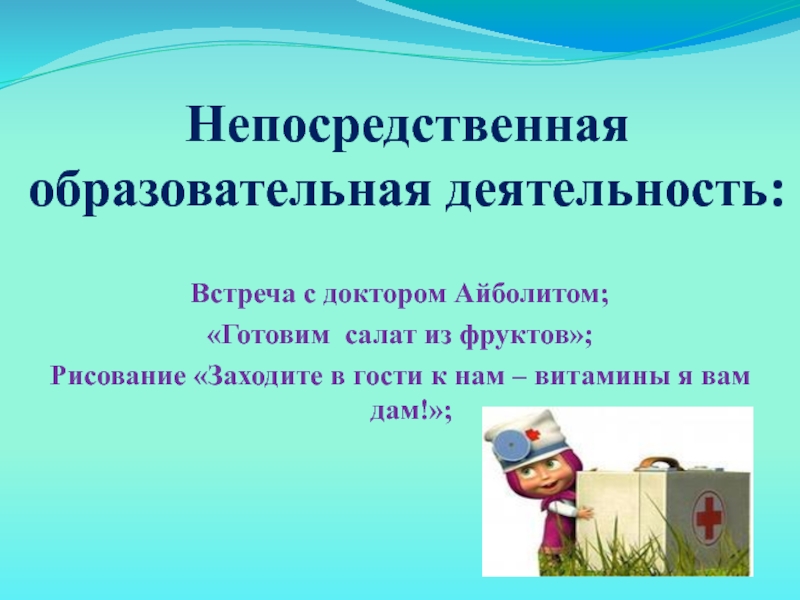 Непосредственная образовательная деятельность:

Встреча с доктором Айболитом;

«Готовим салат из фруктов»;

Рисование «Заходите в гости к нам – витамины я вам дам!»;